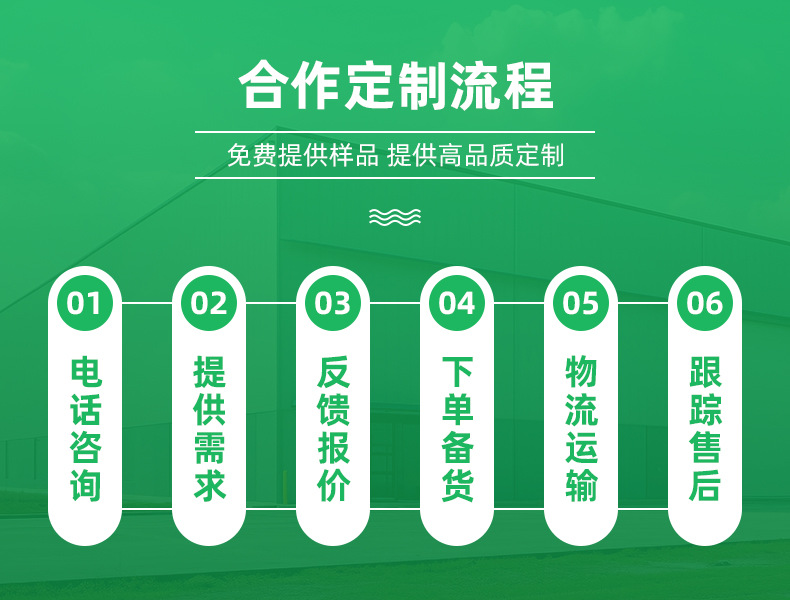 合作定制流程

免费提供样品 提供高品质定制

01
电话咨询

02
提供需求

03
反馈报价

04
下单备货

05
物流运输

06
跟踪售后